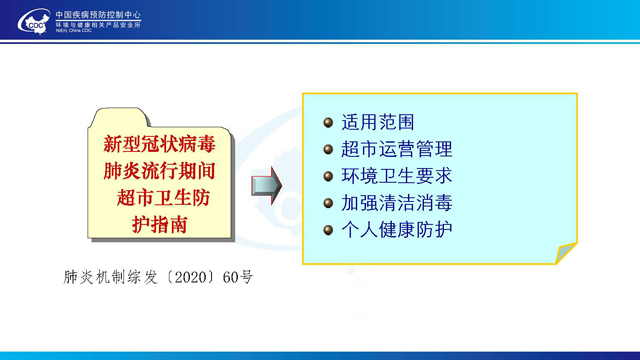 CDC
中国疾病预防控制中心
环境与健康相关产品安全所
NIEH, China CDC

新型冠状病毒肺炎流行期间超市卫生防护指南

适用范围
超市运营管理
环境卫生要求
加强清洁消毒
个人健康防护

肺炎机制综发〔2020〕60号